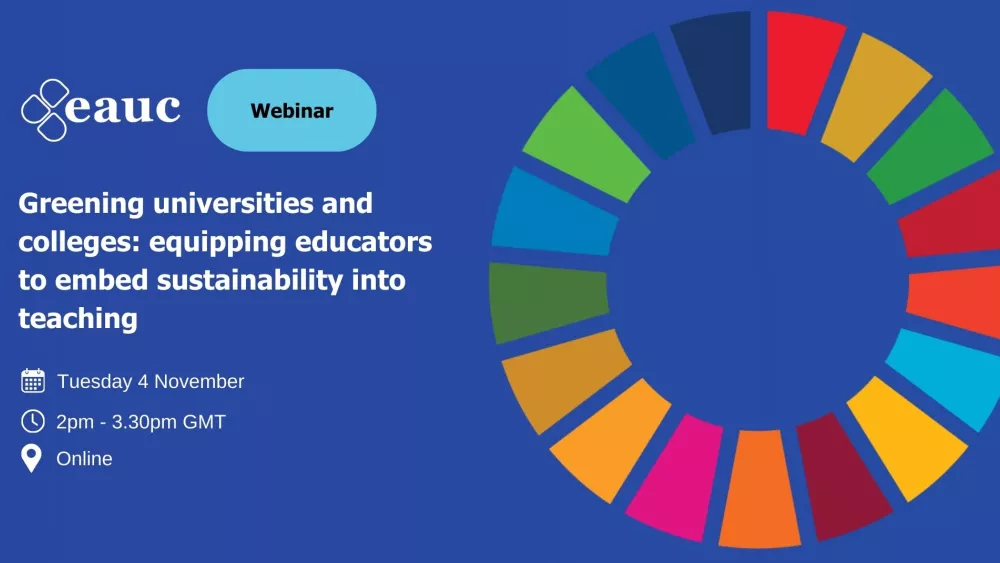 eauc

Webinar

Greening universities and colleges: equipping educators to embed sustainability into teaching

Tuesday 4 November

2pm - 3.30pm GMT

Online